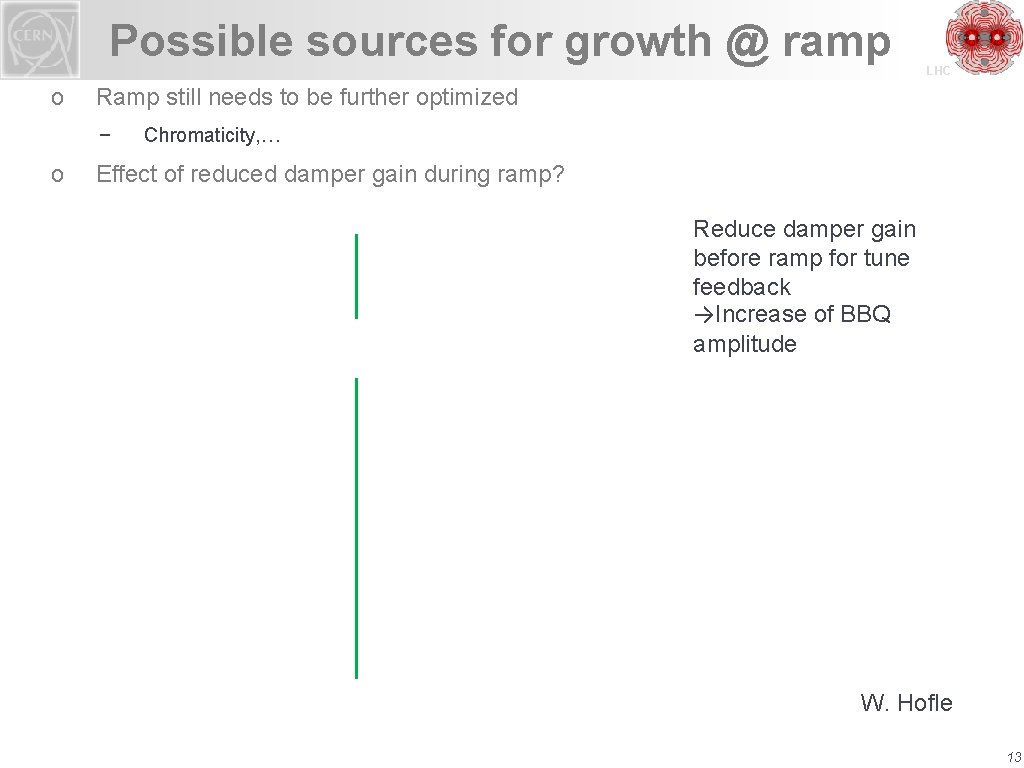 CERN

Possible sources for growth @ ramp

LHC

o Ramp still needs to be further optimized

− Chromaticity,…

o Effect of reduced damper gain during ramp?

Reduce damper gain before ramp for tune feedback →Increase of BBQ amplitude

W. Hofle

13